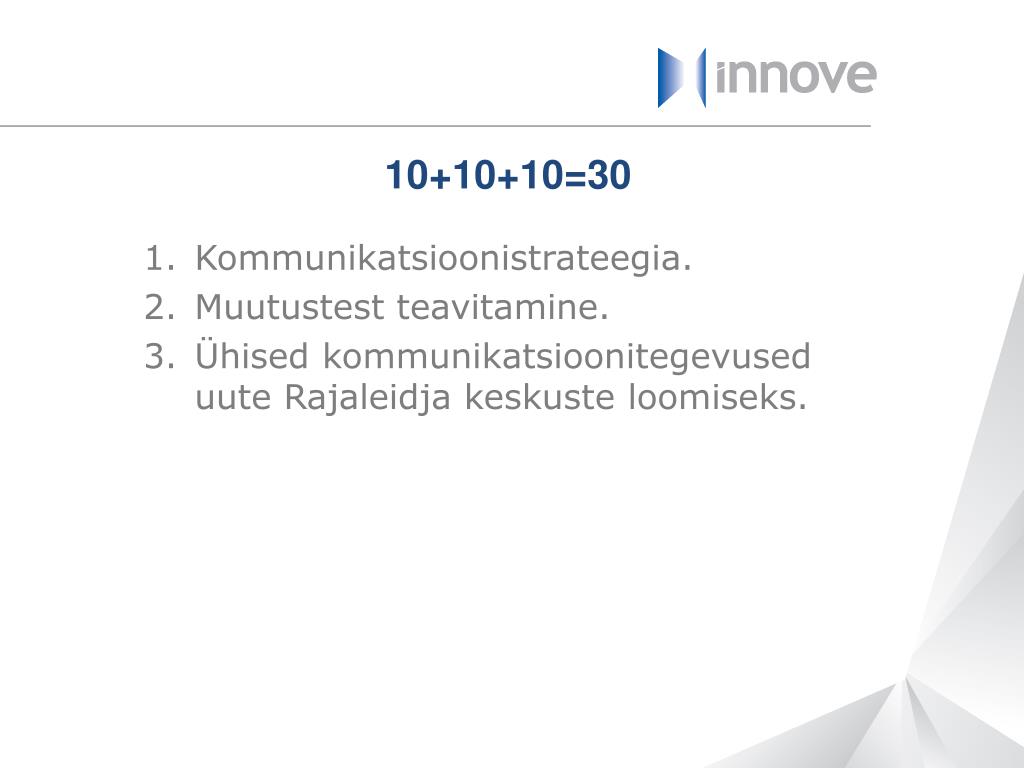 innove

10+10+10=30

1. Kommunikatsioonistrateegia.
2. Muutustest teavitamine.
3. Ühised kommunikatsioonitegevused uute Rajaleidja keskuste loomiseks.